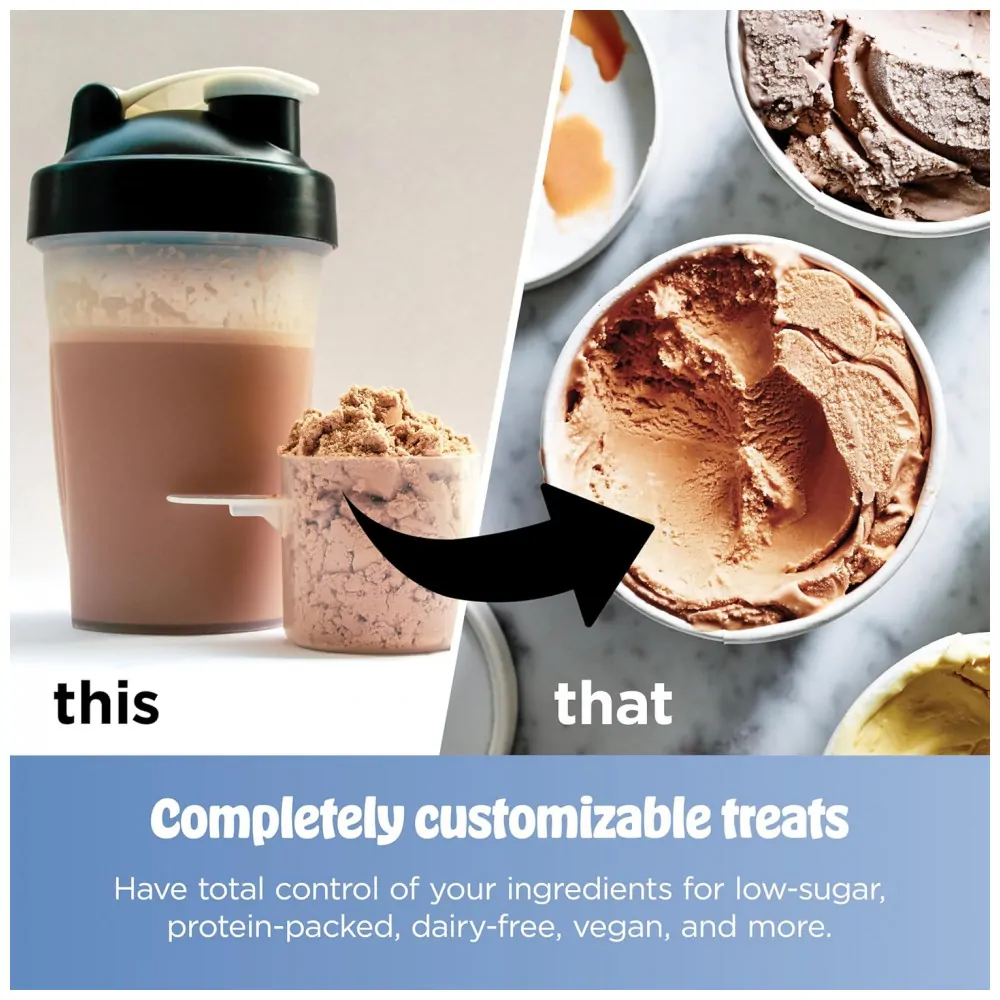 this

that

Completely customizable treats

Have total control of your ingredients for low-sugar, protein-packed, dairy-free, vegan, and more.